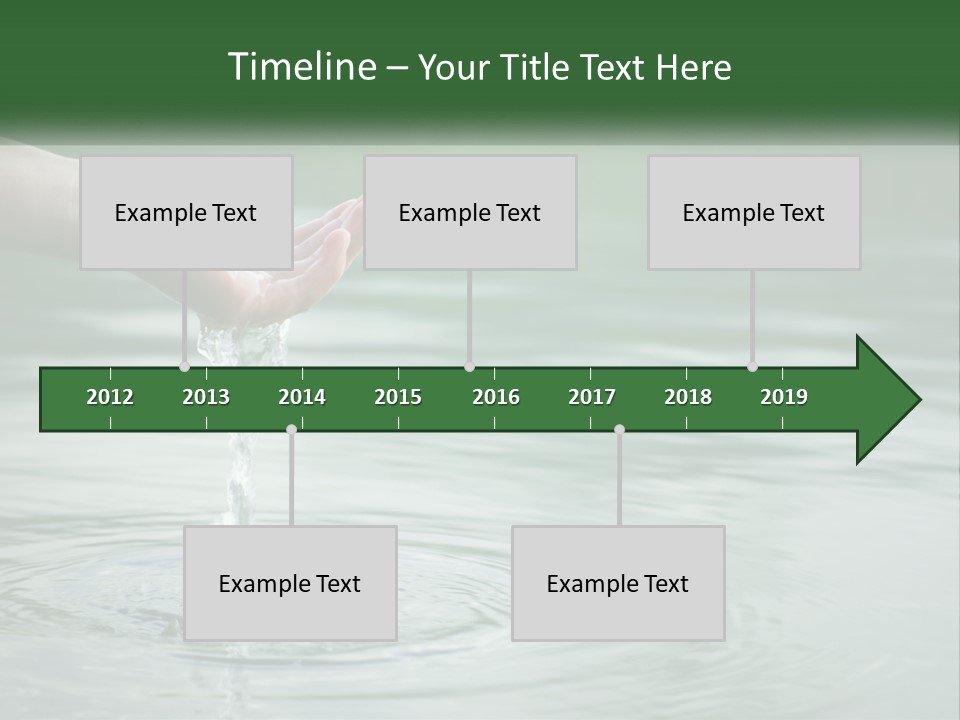 Timeline – Your Title Text Here

Example Text

Example Text

Example Text

2012 2013 2014 2015 2016 2017 2018 2019

Example Text

Example Text